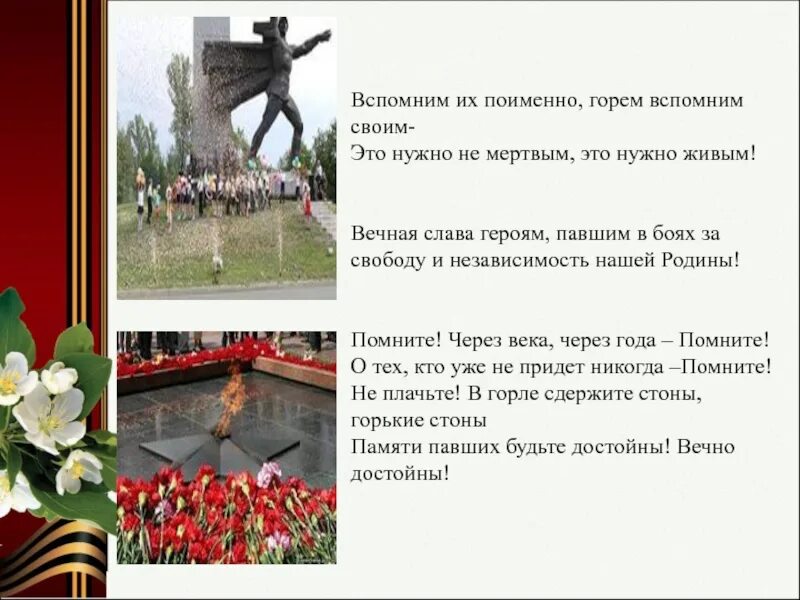 Вспомним их поименно, горем вспомним своим-
Это нужно не мертвым, это нужно живым!

Вечная слава героям, павшим в боях за свободу и независимость нашей Родины!

Помните! Через века, через года – Помните!
О тех, кто уже не придет никогда –Помните!
Не плачьте! В горле сдержите стоны, горькие стоны
Памяти павших будьте достойны! Вечно достойны!